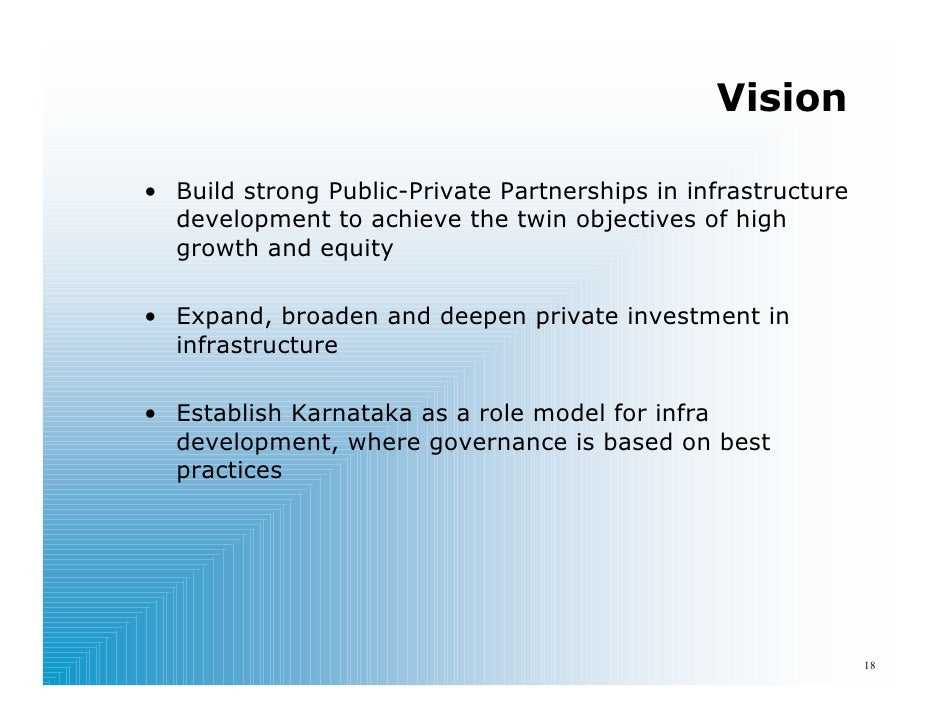 Vision

• Build strong Public-Private Partnerships in infrastructure development to achieve the twin objectives of high growth and equity

• Expand, broaden and deepen private investment in infrastructure

• Establish Karnataka as a role model for infra development, where governance is based on best practices

18